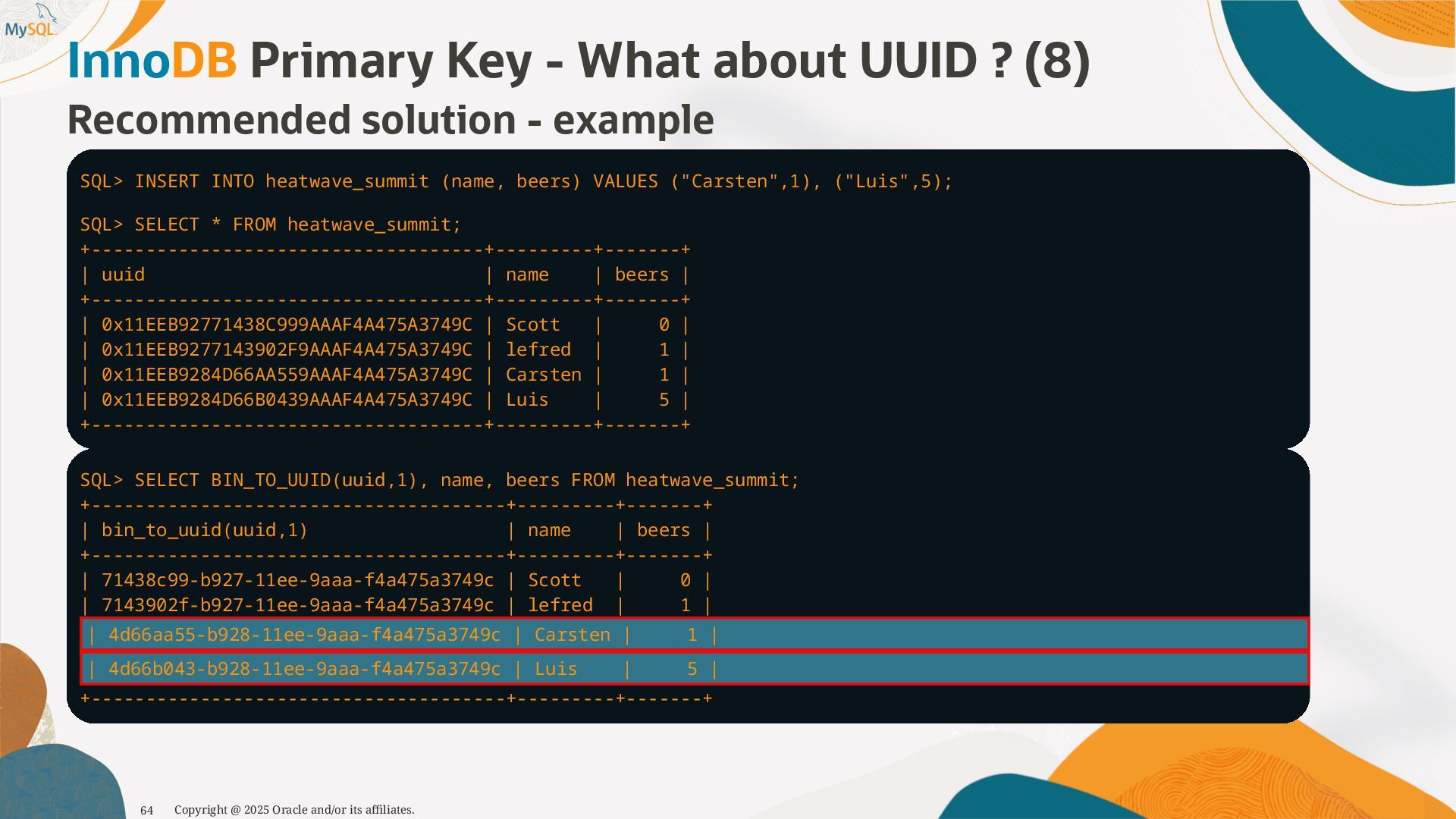 MySQL

InnoDB Primary Key - What about UUID ? (8)

Recommended solution - example

SQL> INSERT INTO heatwave_summit (name, beers) VALUES ("Carsten",1), ("Luis",5);

SQL> SELECT * FROM heatwave_summit;

| uuid | name | beers |
|---|---|---|
| 0x11EEB92771438C999AAAF4A475A3749C | Scott | 0 |
| 0x11EEB9277143902F9AAAF4A475A3749C | lefred | 1 |
| 0x11EEB9284D66AA559AAAF4A475A3749C | Carsten | 1 |
| 0x11EEB9284D66B0439AAAF4A475A3749C | Luis | 5 |

SQL> SELECT BIN_TO_UUID(uuid,1), name, beers FROM heatwave_summit;

| bin_to_uuid(uuid,1) | name | beers |
|---|---|---|
| 71438c99-b927-11ee-9aaa-f4a475a3749c | Scott | 0 |
| 7143902f-b927-11ee-9aaa-f4a475a3749c | lefred | 1 |
| 4d66aa55-b928-11ee-9aaa-f4a475a3749c | Carsten | 1 |
| 4d66b043-b928-11ee-9aaa-f4a475a3749c | Luis | 5 |

64 Copyright @ 2025 Oracle and/or its affiliates.